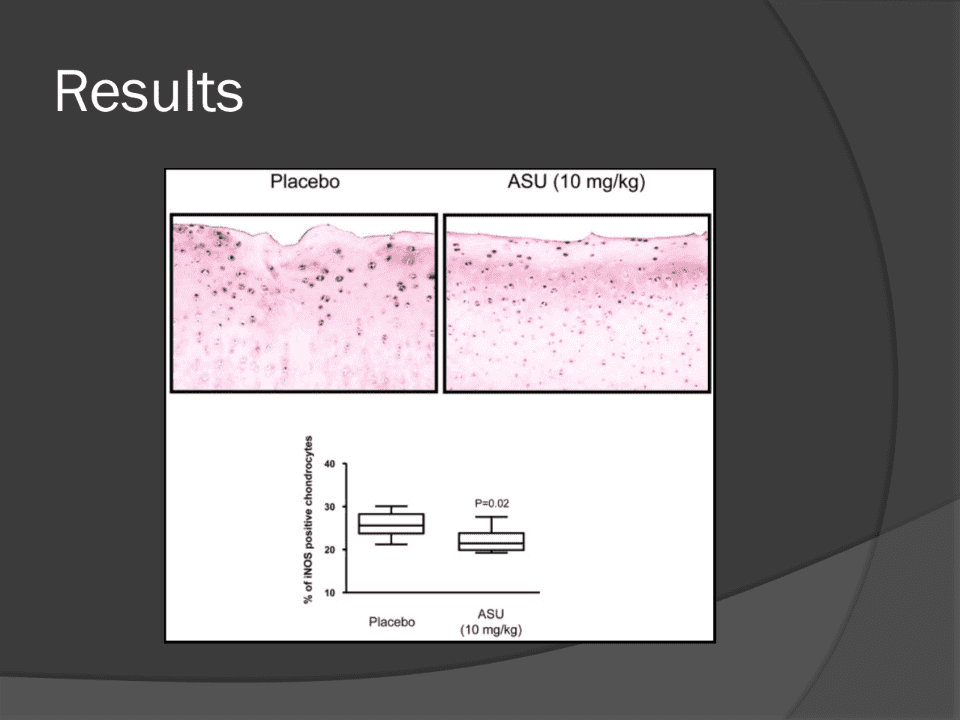 Results

Placebo

ASU (10 mg/kg)

% of iNOS positive chondrocytes

40

30

20

10

P=0.02

Placebo

ASU
(10 mg/kg)